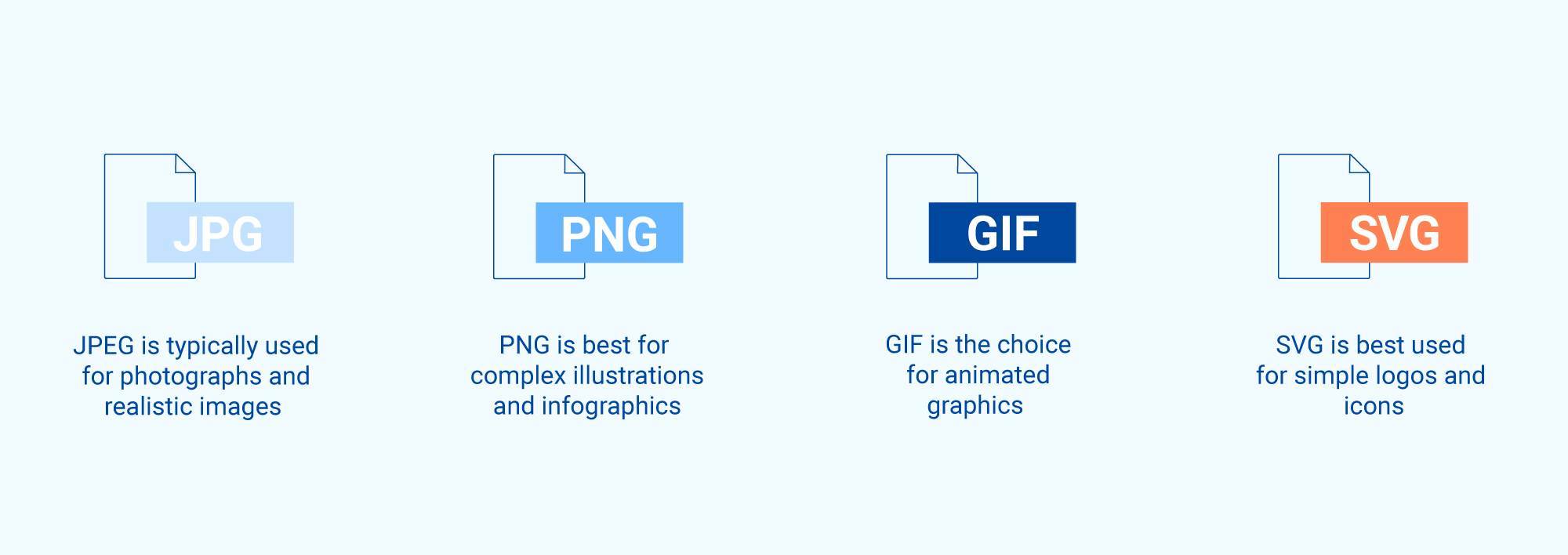 JPG

JPEG is typically used for photographs and realistic images

PNG

PNG is best for complex illustrations and infographics

GIF

GIF is the choice for animated graphics

SVG

SVG is best used for simple logos and icons